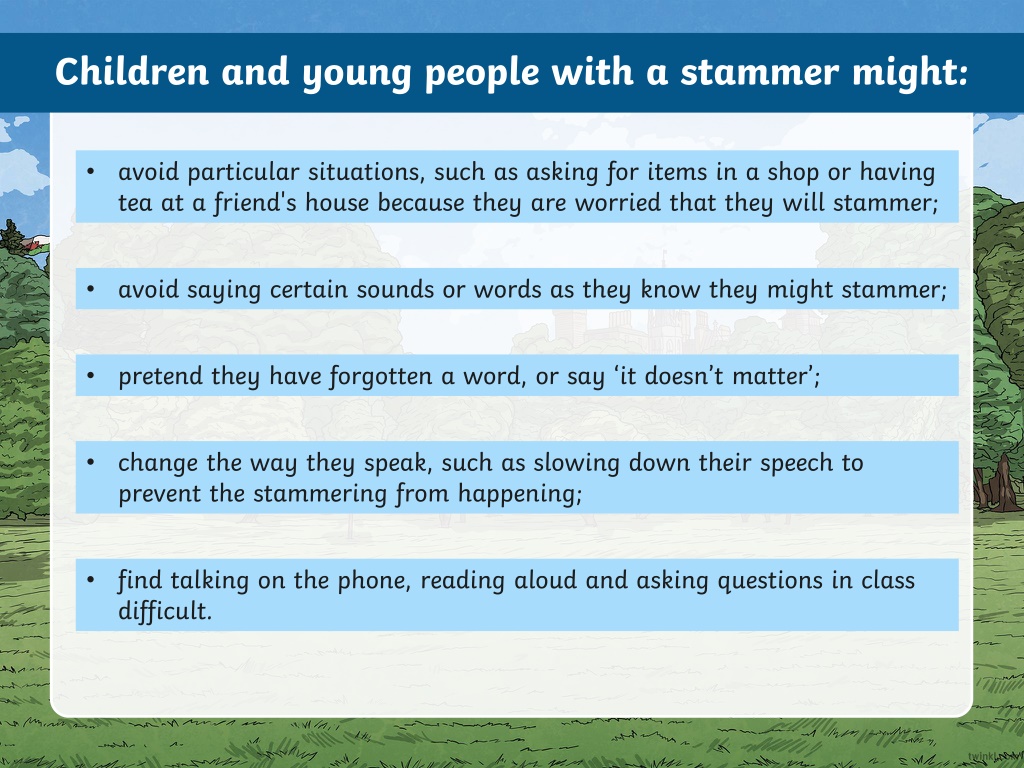 Children and young people with a stammer might:

• avoid particular situations, such as asking for items in a shop or having tea at a friend's house because they are worried that they will stammer;

• avoid saying certain sounds or words as they know they might stammer;

• pretend they have forgotten a word, or say ‘it doesn’t matter’;

• change the way they speak, such as slowing down their speech to prevent the stammering from happening;

• find talking on the phone, reading aloud and asking questions in class difficult.

twinkl